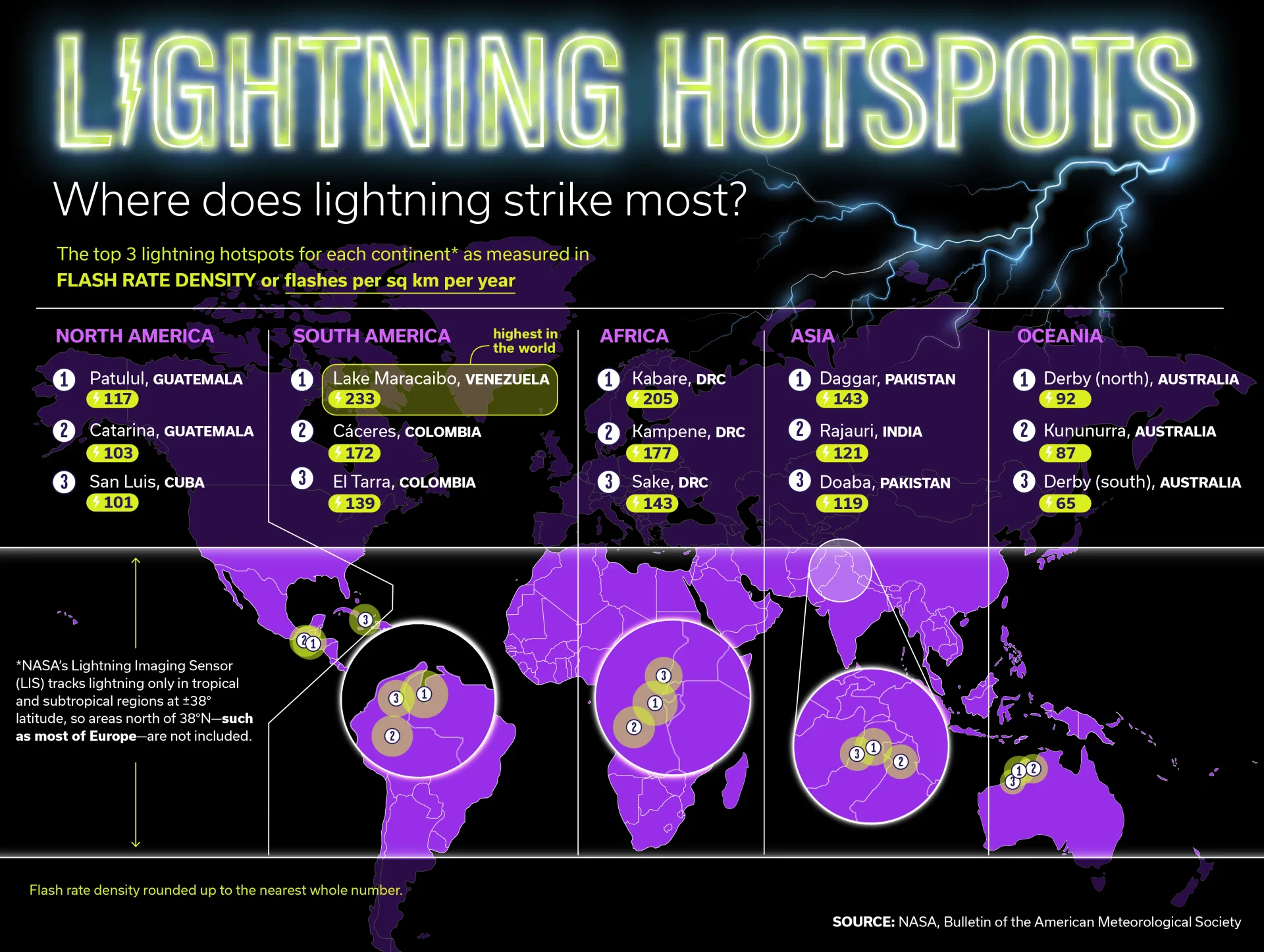 LIGHTNING HOTSPOTS

Where does lightning strike most?

The top 3 lightning hotspots for each continent* as measured in FLASH RATE DENSITY or flashes per sq km per year

NORTH AMERICA
1 Patulul, GUATEMALA 117
2 Catarina, GUATEMALA 103
3 San Luis, CUBA 101

SOUTH AMERICA
highest in the world
1 Lake Maracaibo, VENEZUELA 233
2 Cáceres, COLOMBIA 172
3 El Tarra, COLOMBIA 139

AFRICA
1 Kabare, DRC 205
2 Kampene, DRC 177
3 Sake, DRC 143

ASIA
1 Daggar, PAKISTAN 143
2 Rajauri, INDIA 121
3 Doaba, PAKISTAN 119

OCEANIA
1 Derby (north), AUSTRALIA 92
2 Kununurra, AUSTRALIA 87
3 Derby (south), AUSTRALIA 65

*NASA's Lightning Imaging Sensor (LIS) tracks lightning only in tropical and subtropical regions at ±38° latitude, so areas north of 38°N—such as most of Europe—are not included.

3 2 1 3 1 2 3 1 2 3 1 2 1 2 3

Flash rate density rounded up to the nearest whole number.

SOURCE: NASA, Bulletin of the American Meteorological Society